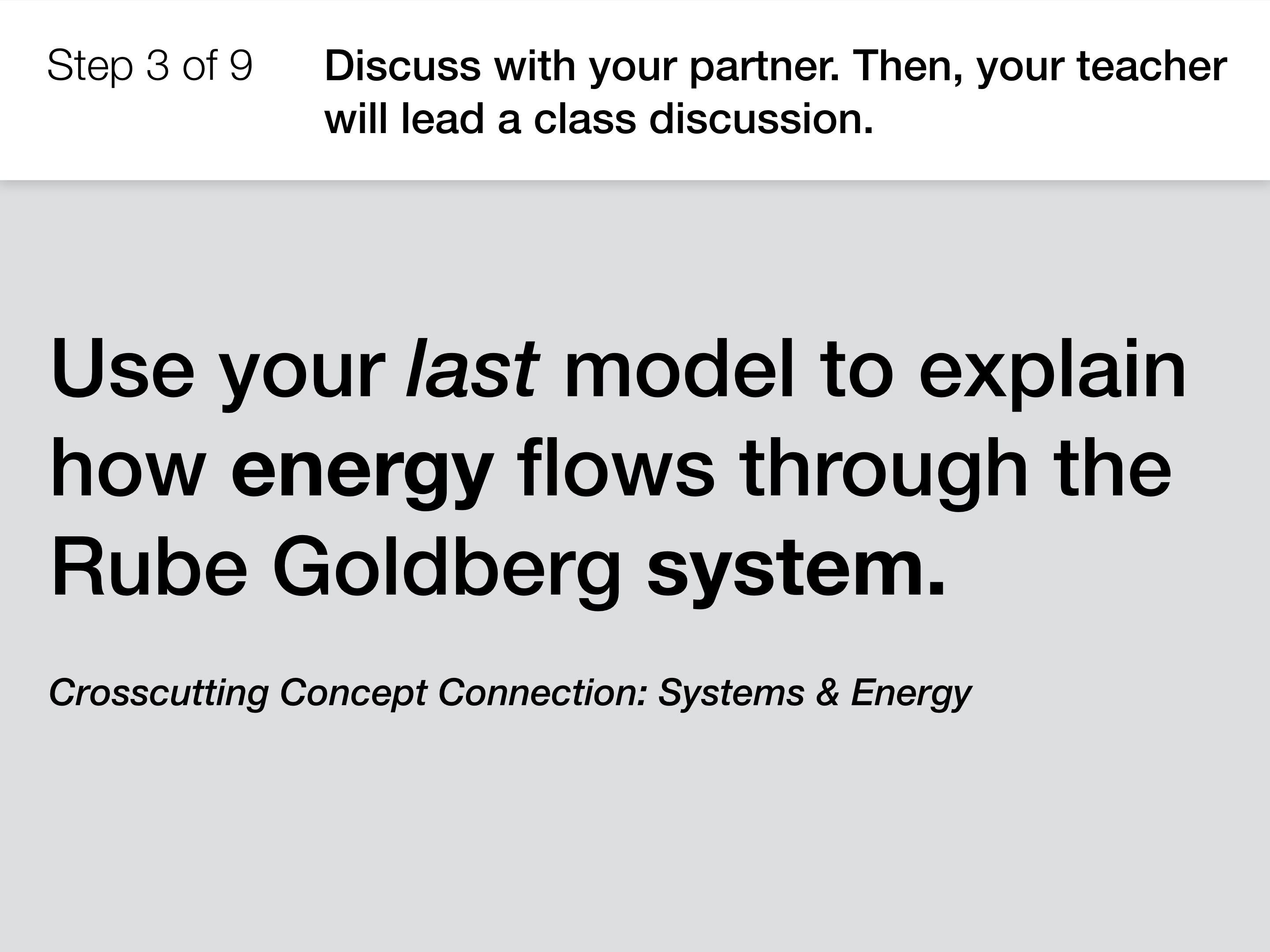 Step 3 of 9

Discuss with your partner. Then, your teacher will lead a class discussion.

Use your last model to explain how energy flows through the Rube Goldberg system.

Crosscutting Concept Connection: Systems & Energy